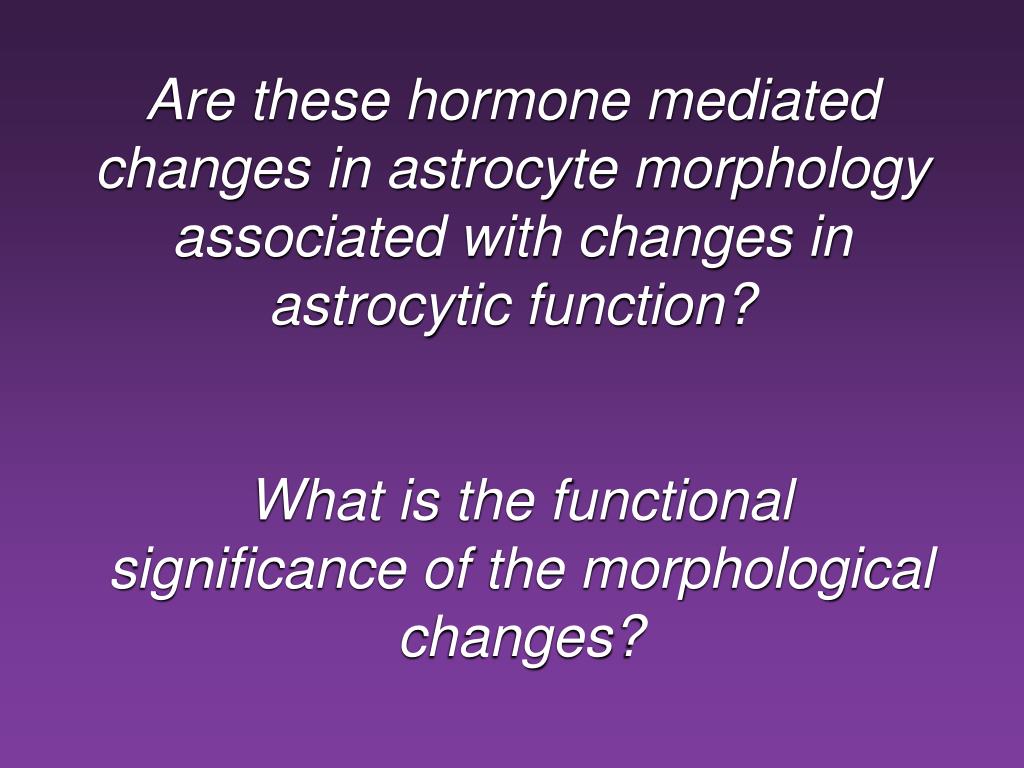 Are these hormone mediated changes in astrocyte morphology associated with changes in astrocytic function?

What is the functional significance of the morphological changes?